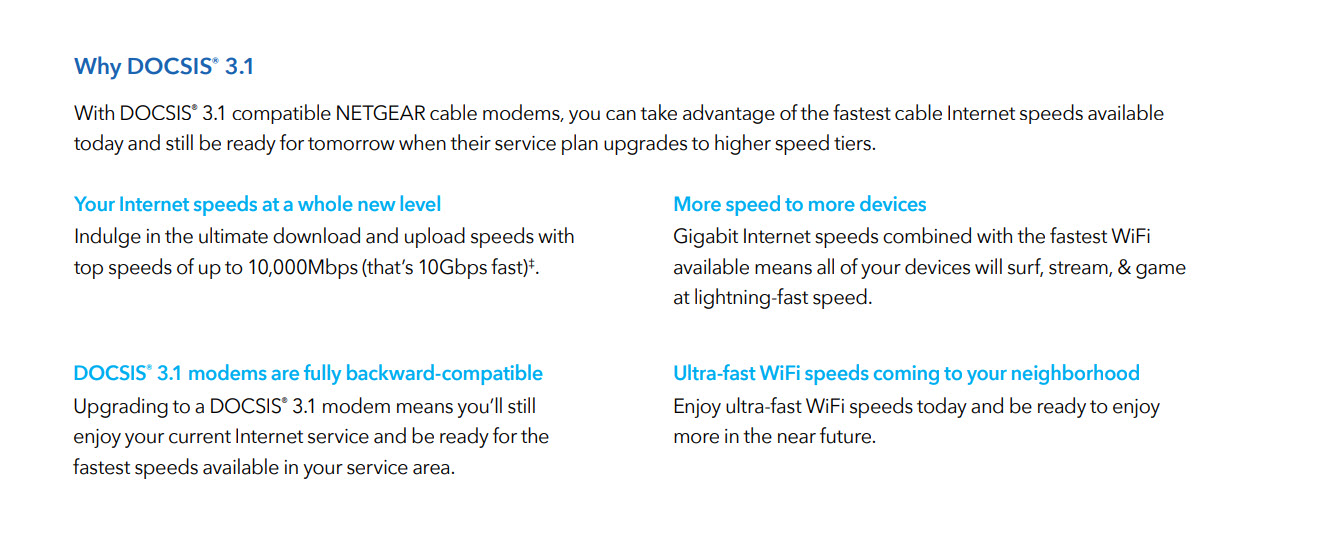 Why DOCSIS® 3.1

With DOCSIS® 3.1 compatible NETGEAR cable modems, you can take advantage of the fastest cable Internet speeds available today and still be ready for tomorrow when their service plan upgrades to higher speed tiers.

Your Internet speeds at a whole new level
Indulge in the ultimate download and upload speeds with top speeds of up to 10,000Mbps (that's 10Gbps fast)‡.

DOCSIS® 3.1 modems are fully backward-compatible
Upgrading to a DOCSIS® 3.1 modem means you'll still enjoy your current Internet service and be ready for the fastest speeds available in your service area.

More speed to more devices
Gigabit Internet speeds combined with the fastest WiFi available means all of your devices will surf, stream, & game at lightning-fast speed.

Ultra-fast WiFi speeds coming to your neighborhood
Enjoy ultra-fast WiFi speeds today and be ready to enjoy more in the near future.